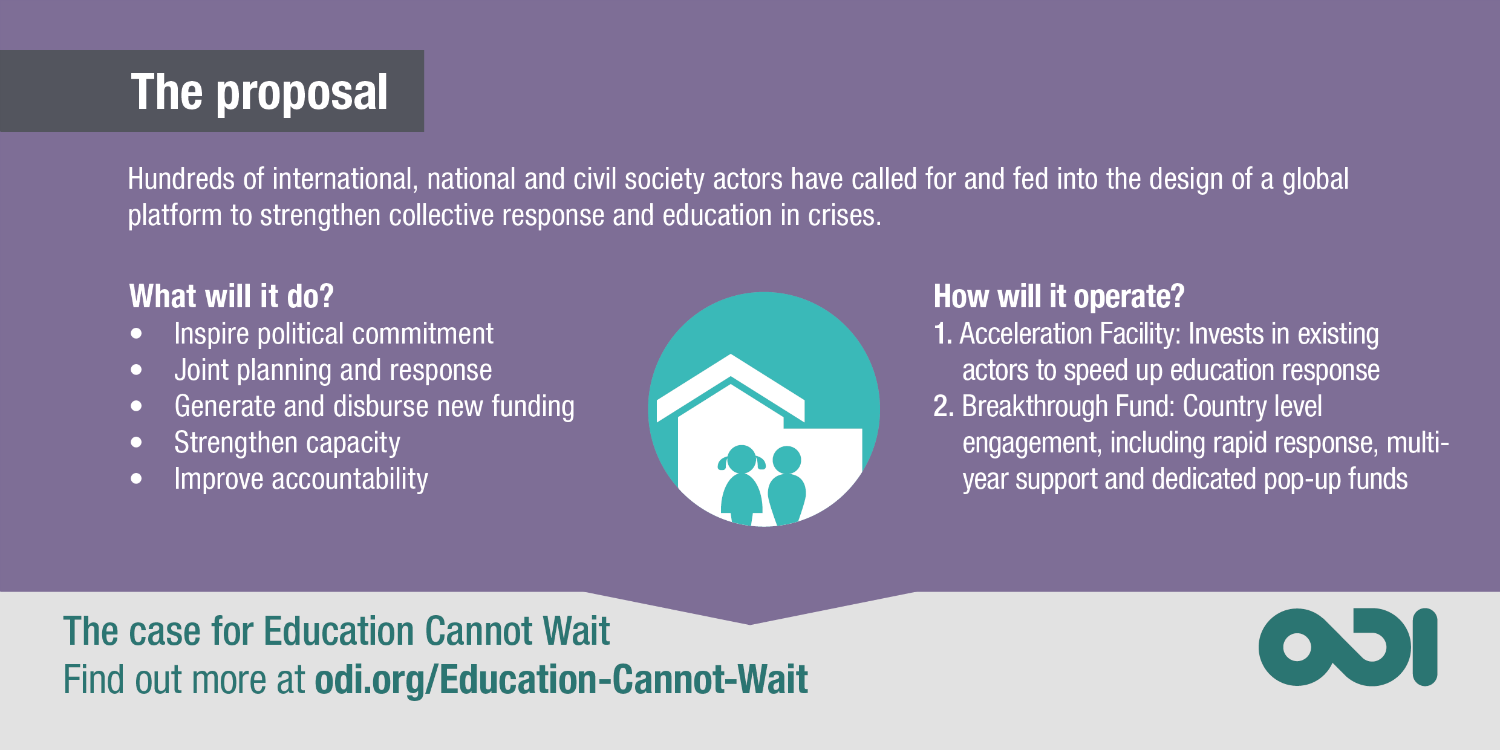 The proposal

Hundreds of international, national and civil society actors have called for and fed into the design of a global platform to strengthen collective response and education in crises.

What will it do?
• Inspire political commitment
• Joint planning and response
• Generate and disburse new funding
• Strengthen capacity
• Improve accountability

How will it operate?
1. Acceleration Facility: Invests in existing actors to speed up education response
2. Breakthrough Fund: Country level engagement, including rapid response, multi-year support and dedicated pop-up funds

The case for Education Cannot Wait
Find out more at odi.org/Education-Cannot-Wait

ODI